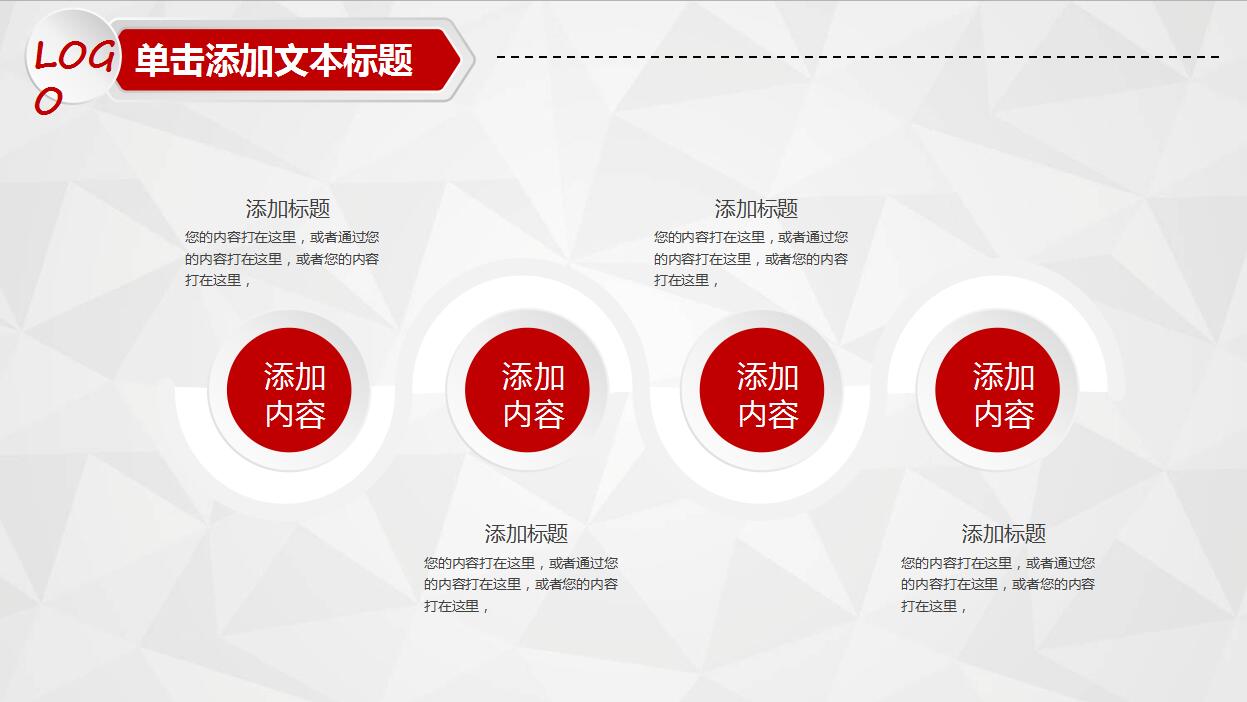 LOGO

单击添加文本标题

添加标题
您的内容打在这里，或者通过您的内容打在这里，或者您的内容打在这里，

添加标题
您的内容打在这里，或者通过您的内容打在这里，或者您的内容打在这里，

添加内容

添加内容

添加内容

添加内容

添加标题
您的内容打在这里，或者通过您的内容打在这里，或者您的内容打在这里，

添加标题
您的内容打在这里，或者通过您的内容打在这里，或者您的内容打在这里，